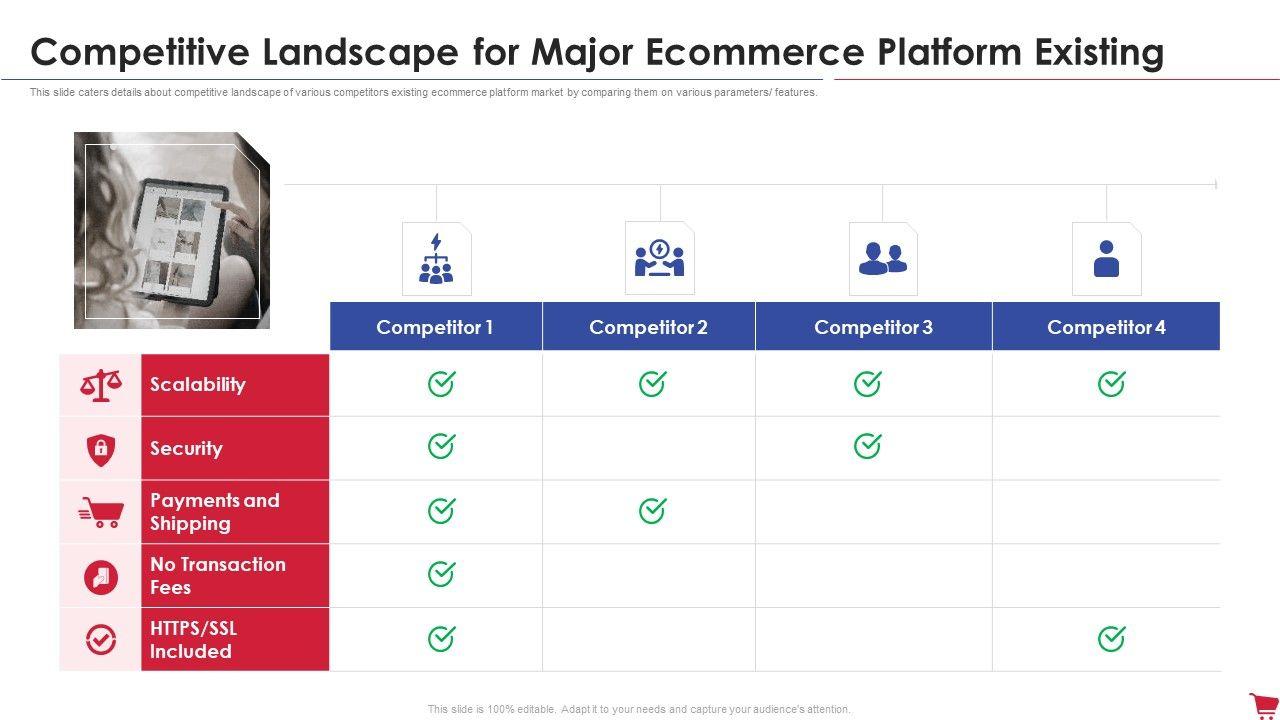 Competitive Landscape for Major Ecommerce Platform Existing

This slide caters details about competitive landscape of various competitors existing ecommerce platform market by comparing them on various parameters/ features.

| | Competitor 1 | Competitor 2 | Competitor 3 | Competitor 4 |
|---|---|---|---|---|
| Scalability | ✓ | ✓ | ✓ | ✓ |
| Security | ✓ | | ✓ | |
| Payments and Shipping | ✓ | ✓ | | |
| No Transaction Fees | ✓ | | | |
| HTTPS/SSL Included | ✓ | | | ✓ |

This slide is 100% editable. Adapt it to your needs and capture your audience's attention.